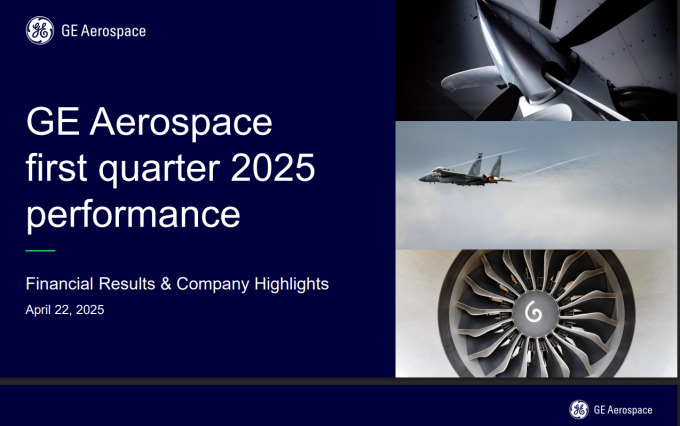 GE Aerospace

GE Aerospace first quarter 2025 performance

Financial Results & Company Highlights

April 22, 2025

GE Aerospace